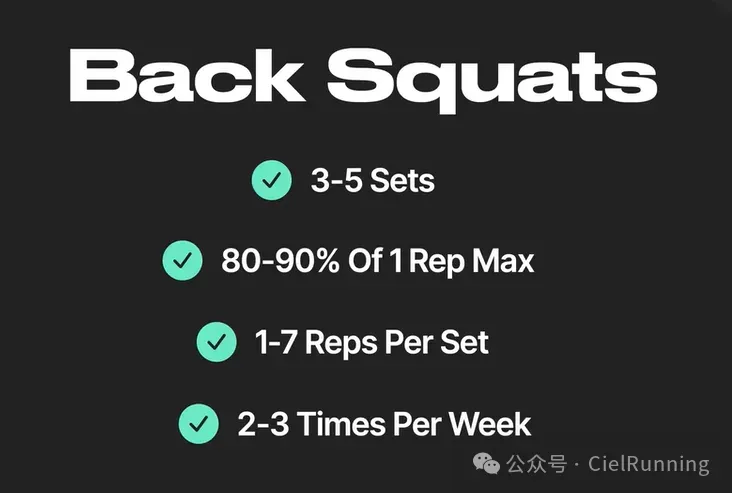 Back Squats

3-5 Sets

80-90% Of 1 Rep Max

1-7 Reps Per Set

2-3 Times Per Week

公众号 · CielRunning